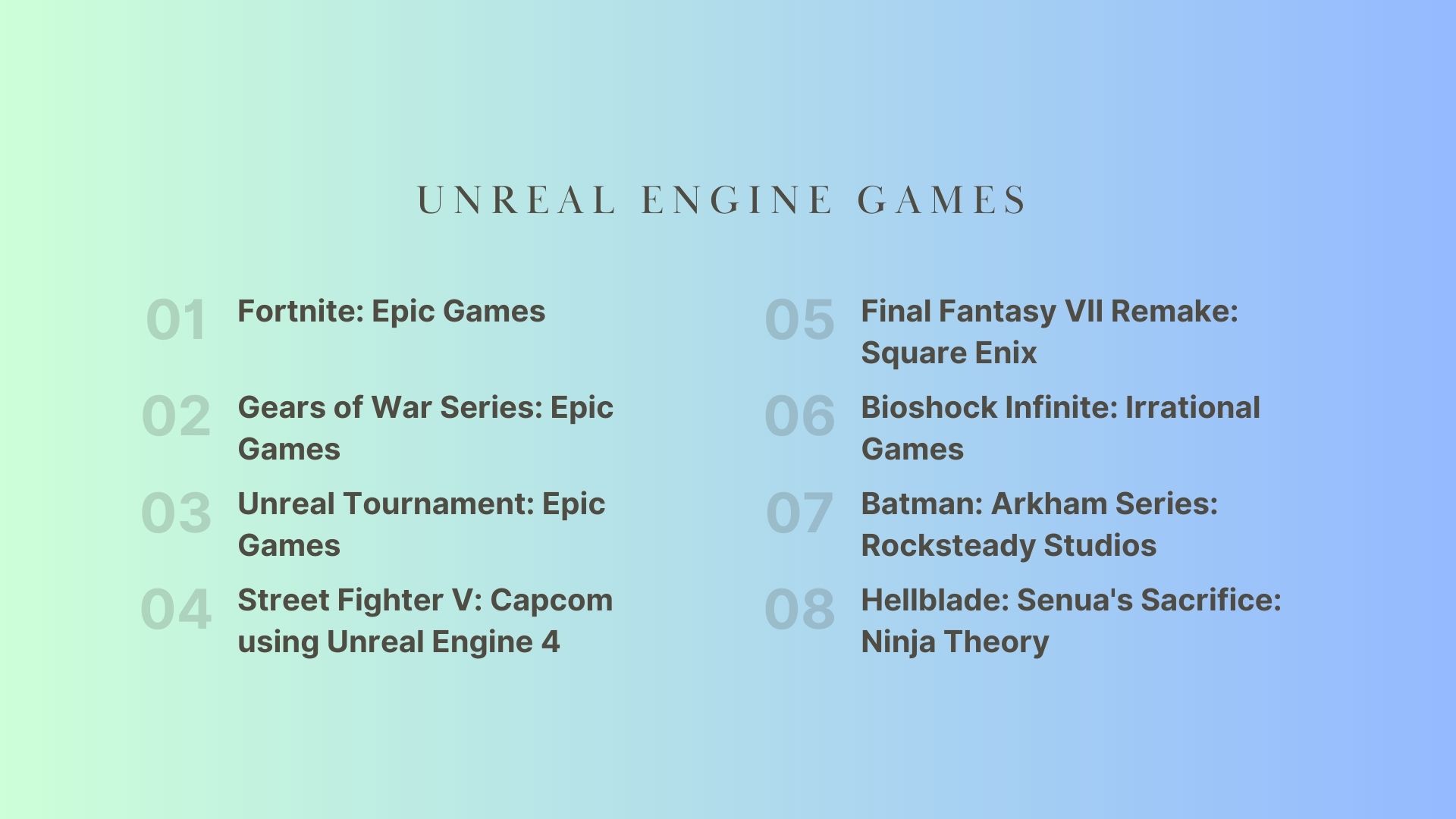 UNREAL ENGINE GAMES

01 Fortnite: Epic Games

02 Gears of War Series: Epic Games

03 Unreal Tournament: Epic Games

04 Street Fighter V: Capcom using Unreal Engine 4

05 Final Fantasy VII Remake: Square Enix

06 Bioshock Infinite: Irrational Games

07 Batman: Arkham Series: Rocksteady Studios

08 Hellblade: Senua's Sacrifice: Ninja Theory